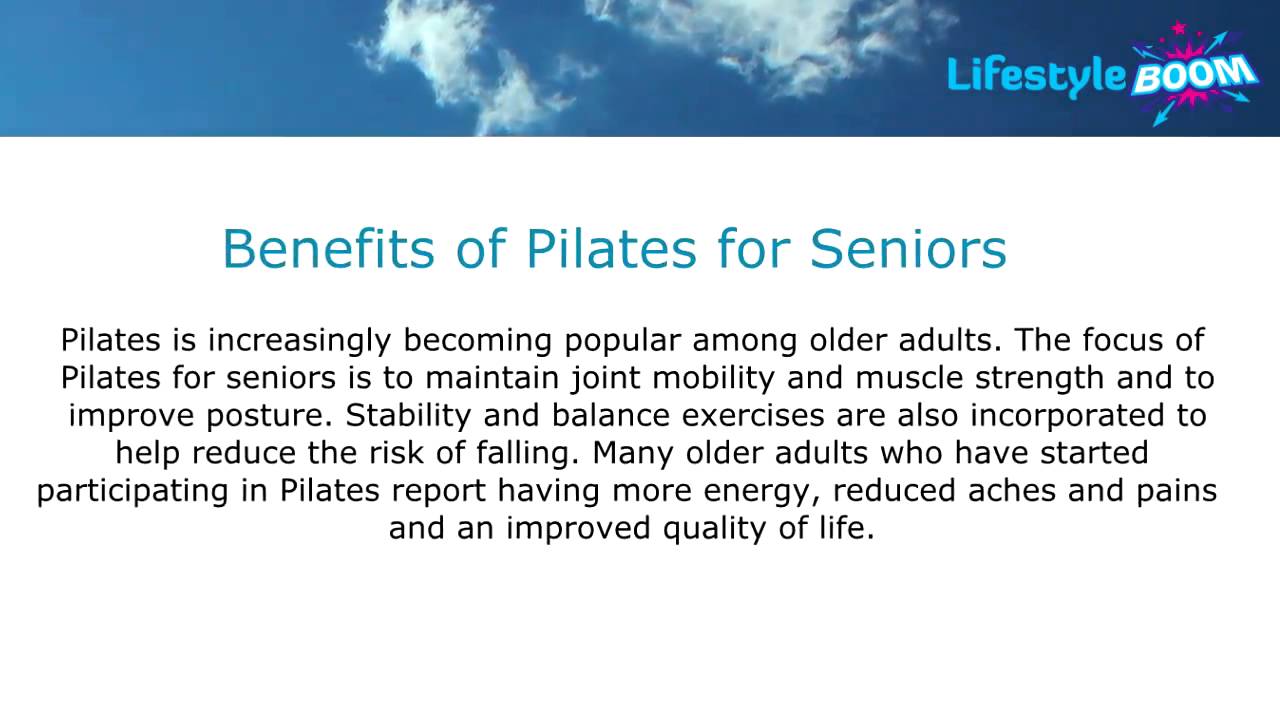 Lifestyle BOOM

Benefits of Pilates for Seniors

Pilates is increasingly becoming popular among older adults. The focus of Pilates for seniors is to maintain joint mobility and muscle strength and to improve posture. Stability and balance exercises are also incorporated to help reduce the risk of falling. Many older adults who have started participating in Pilates report having more energy, reduced aches and pains and an improved quality of life.